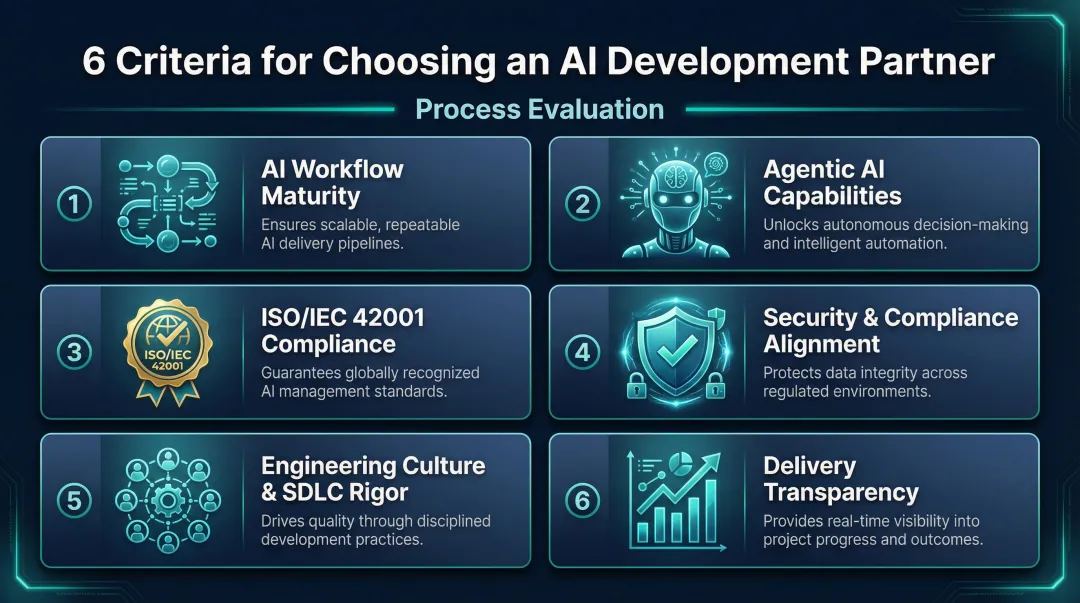 6 Criteria for Choosing an AI Development Partner

Process Evaluation

1

AI Workflow Maturity

Ensures scalable, repeatable AI delivery pipelines.

2

Agentic AI Capabilities

Unlocks autonomous decision-making and intelligent automation.

3

ISO/IEC 42001

ISO/IEC 42001 Compliance

Guarantees globally recognized AI management standards.

4

Security & Compliance Alignment

Protects data integrity across regulated environments.

5

Engineering Culture & SDLC Rigor

Drives quality through disciplined development practices.

6

Delivery Transparency

Provides real-time visibility into project progress and outcomes.